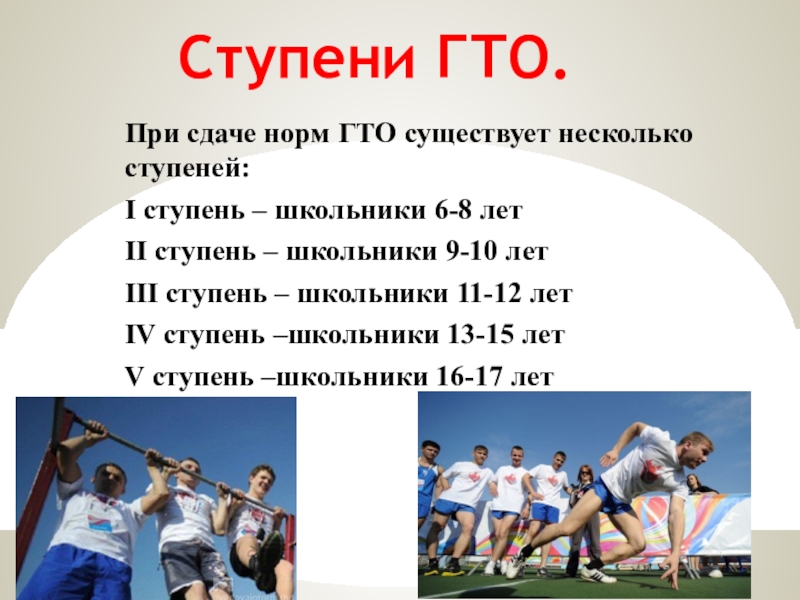 Ступени ГТО.

При сдаче норм ГТО существует несколько ступеней:

I ступень – школьники 6-8 лет

II ступень – школьники 9-10 лет

III ступень – школьники 11-12 лет

IV ступень –школьники 13-15 лет

V ступень –школьники 16-17 лет